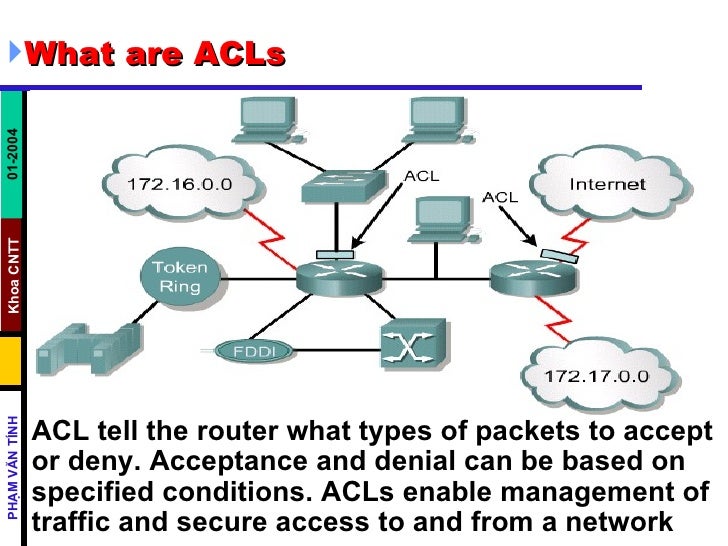 What are ACLs

01-2004

Khoa CNTT

PHẠM VĂN TÍNH

172.16.0.0

ACL

ACL

Internet

Token Ring

FDDI

172.17.0.0

ACL tell the router what types of packets to accept or deny. Acceptance and denial can be based on specified conditions. ACLs enable management of traffic and secure access to and from a network